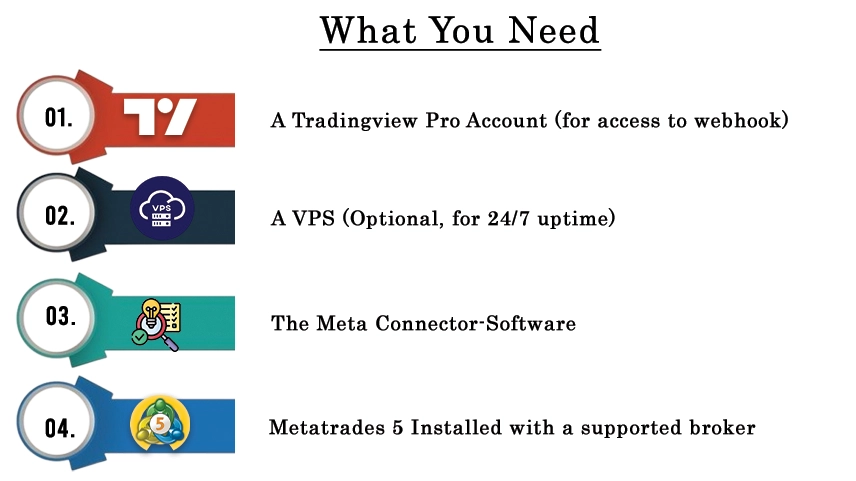 What You Need

01.

A Tradingview Pro Account (for access to webhook)

02.

VPS

A VPS (Optional, for 24/7 uptime)

03.

The Meta Connector-Software

04.

5

Metatrades 5 Installed with a supported broker